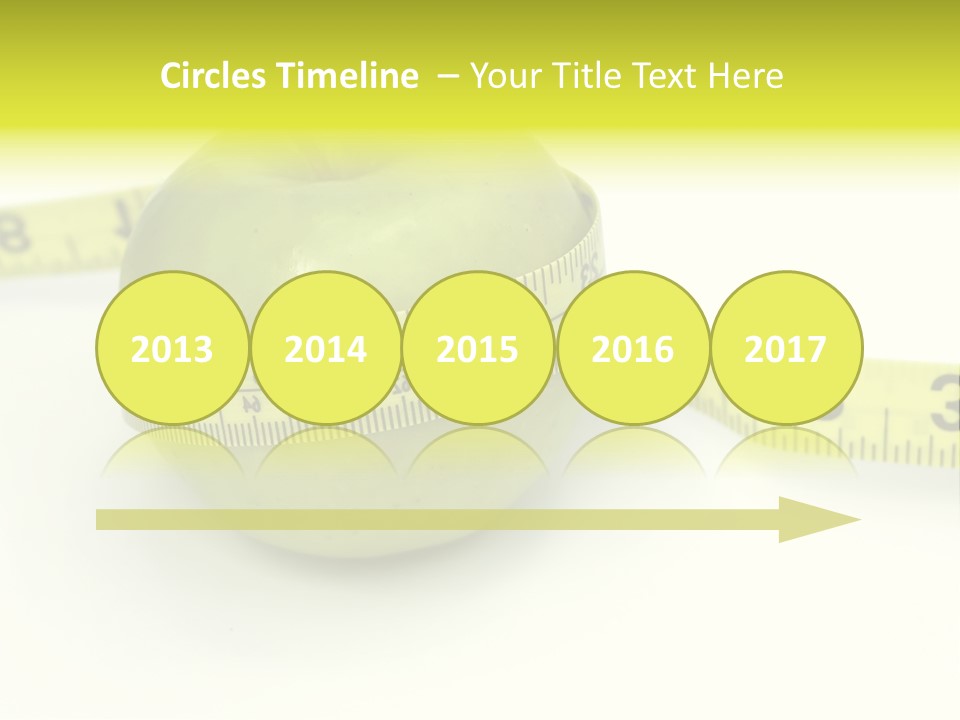 Circles Timeline – Your Title Text Here

2013
2014
2015
2016
2017